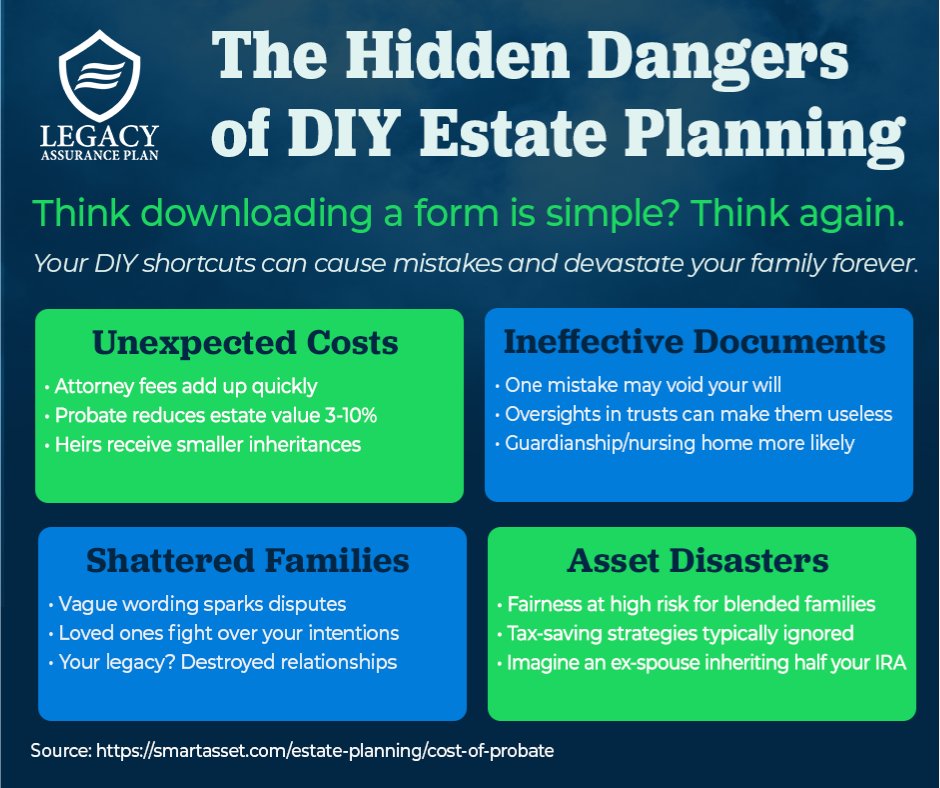 LEGACY
ASSURANCE PLAN

The Hidden Dangers of DIY Estate Planning

Think downloading a form is simple? Think again.

Your DIY shortcuts can cause mistakes and devastate your family forever.

Unexpected Costs
• Attorney fees add up quickly
• Probate reduces estate value 3-10%
• Heirs receive smaller inheritances

Ineffective Documents
• One mistake may void your will
• Oversights in trusts can make them useless
• Guardianship/nursing home more likely

Shattered Families
• Vague wording sparks disputes
• Loved ones fight over your intentions
• Your legacy? Destroyed relationships

Asset Disasters
• Fairness at high risk for blended families
• Tax-saving strategies typically ignored
• Imagine an ex-spouse inheriting half your IRA

Source: https://smartasset.com/estate-planning/cost-of-probate